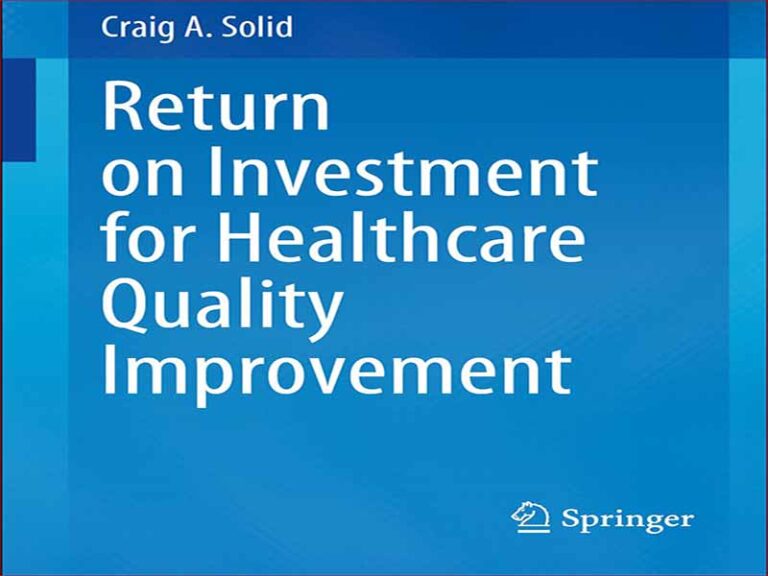 Craig A. Solid

Return on Investment for Healthcare Quality Improvement

Springer